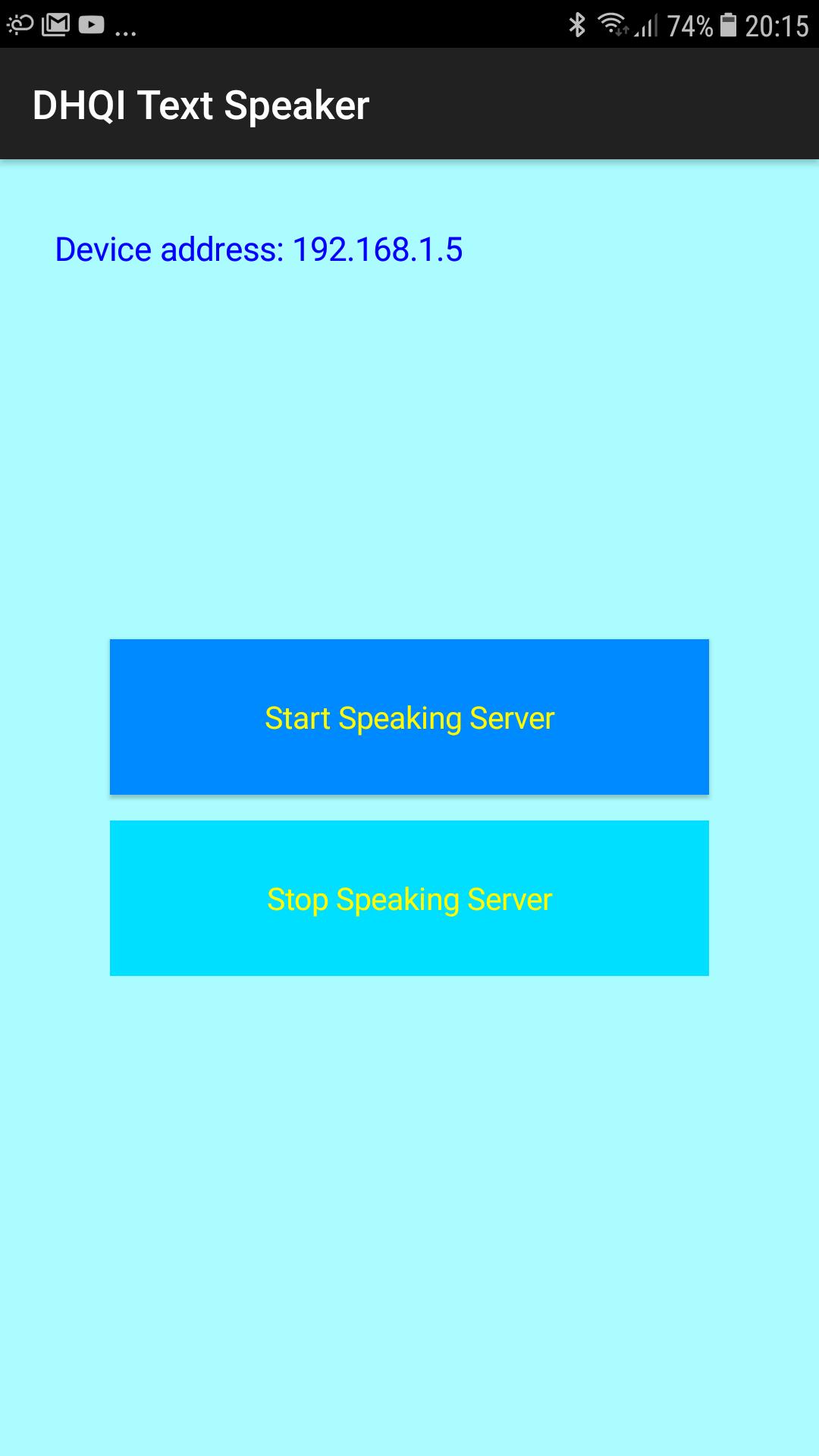 ... 74% 20:15

DHQI Text Speaker

Device address: 192.168.1.5

Start Speaking Server

Stop Speaking Server